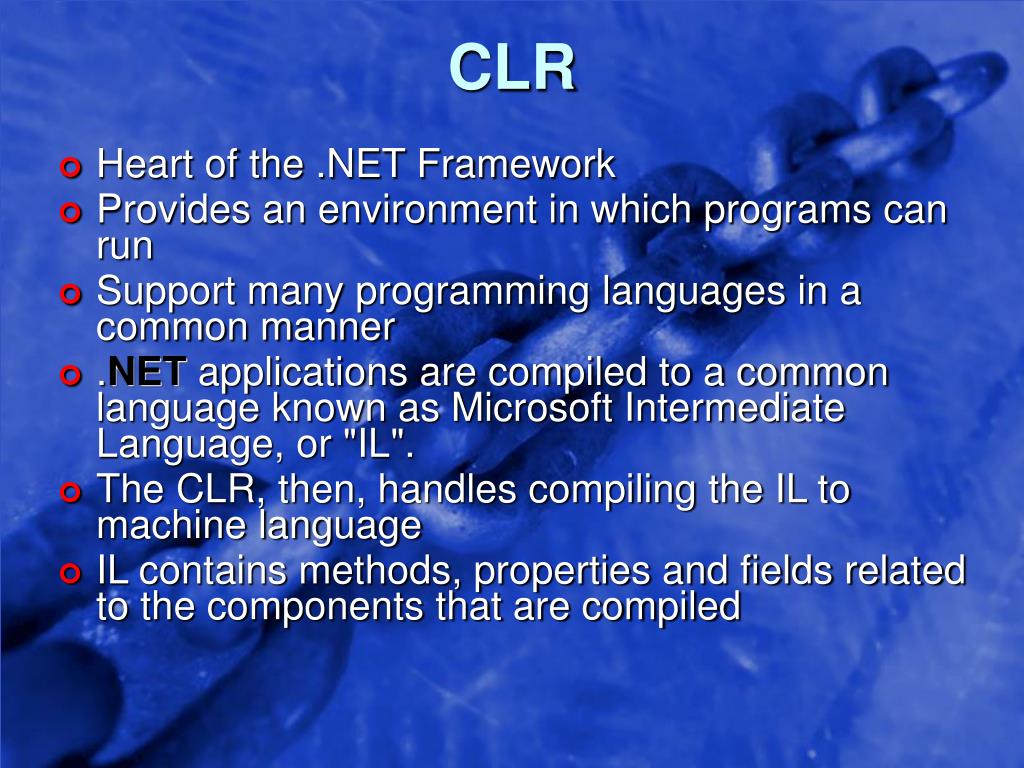 CLR

Heart of the .NET Framework
Provides an environment in which programs can run
Support many programming languages in a common manner
.NET applications are compiled to a common language known as Microsoft Intermediate Language, or "IL".
The CLR, then, handles compiling the IL to machine language
IL contains methods, properties and fields related to the components that are compiled